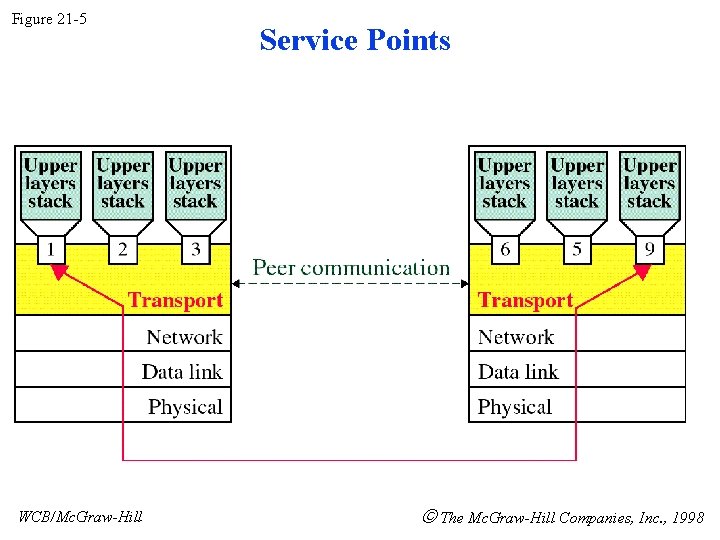 Figure 21-5

Service Points

Upper layers stack

Upper layers stack

Upper layers stack

1

2

3

Transport

Network

Data link

Physical

Peer communication

Upper layers stack

Upper layers stack

Upper layers stack

6

5

9

Transport

Network

Data link

Physical

WCB/McGraw-Hill

© The McGraw-Hill Companies, Inc., 1998